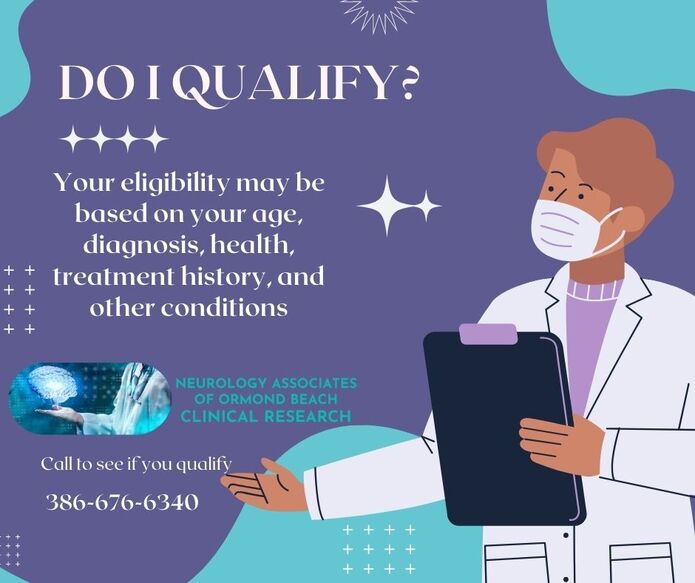 DO I QUALIFY?

Your eligibility may be based on your age, diagnosis, health, treatment history, and other conditions

NEUROLOGY ASSOCIATES OF ORMOND BEACH CLINICAL RESEARCH

Call to see if you qualify

386-676-6340